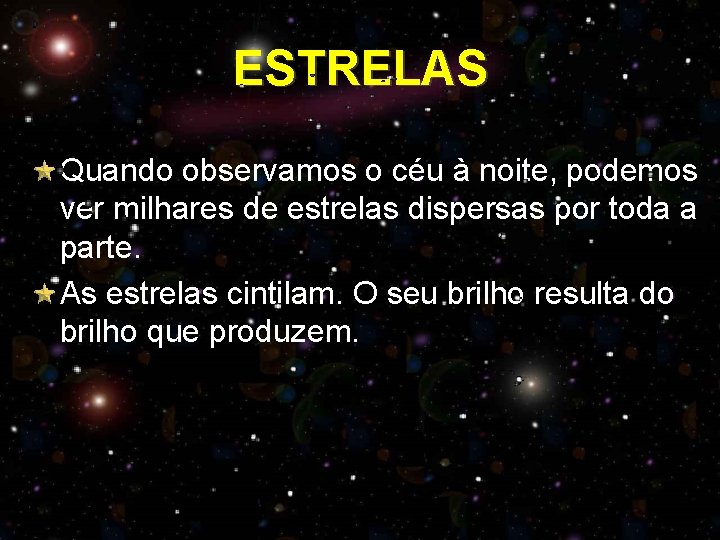 ESTRELAS

Quando observamos o céu à noite, podemos ver milhares de estrelas dispersas por toda a parte.

As estrelas cintilam. O seu brilho resulta do brilho que produzem.